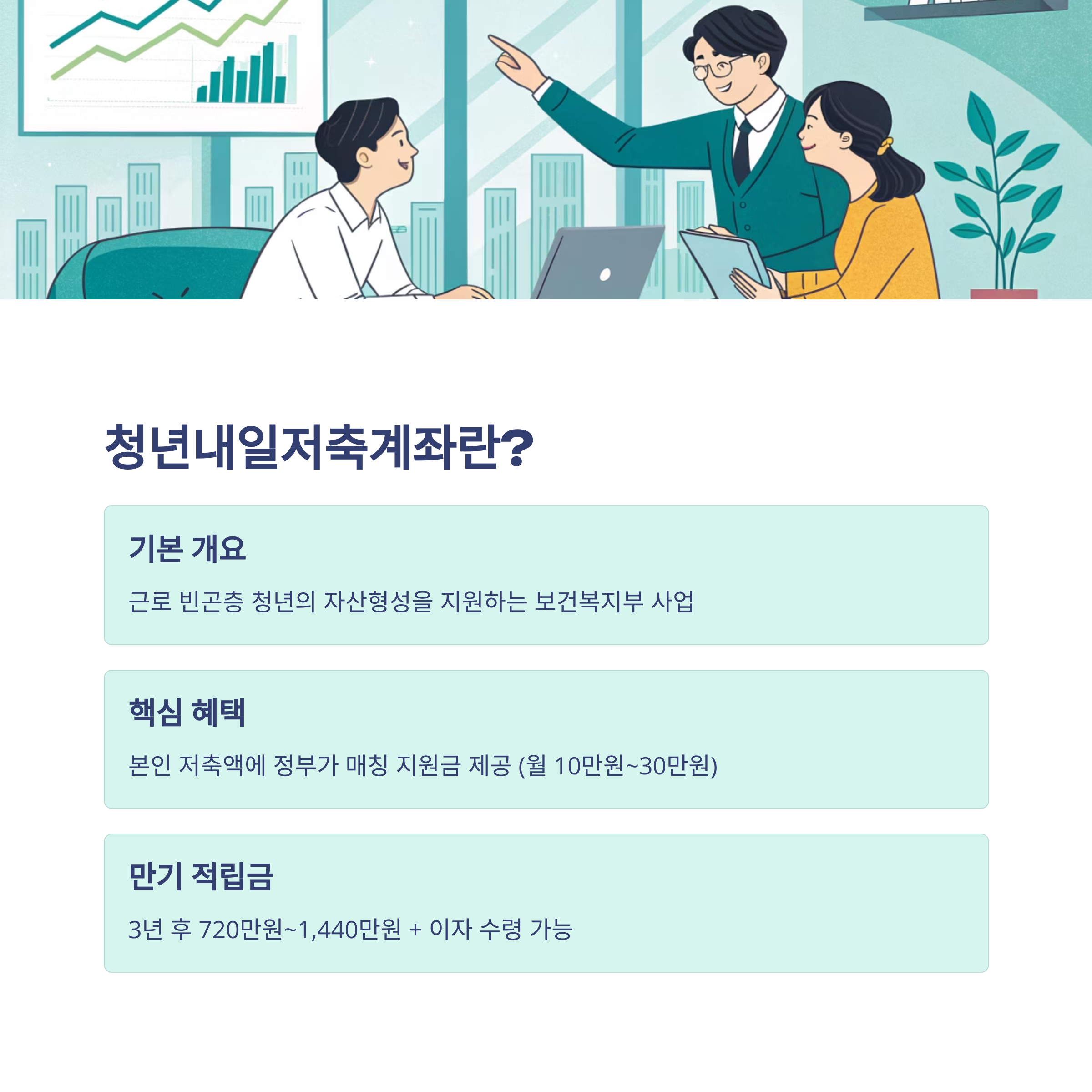 청년내일저축계좌란?

기본 개요

근로 빈곤층 청년의 자산형성을 지원하는 보건복지부 사업

핵심 혜택

본인 저축액에 정부가 매칭 지원금 제공 (월 10만원~30만원)

만기 적립금

3년 후 720만원~1,440만원 + 이자 수령 가능